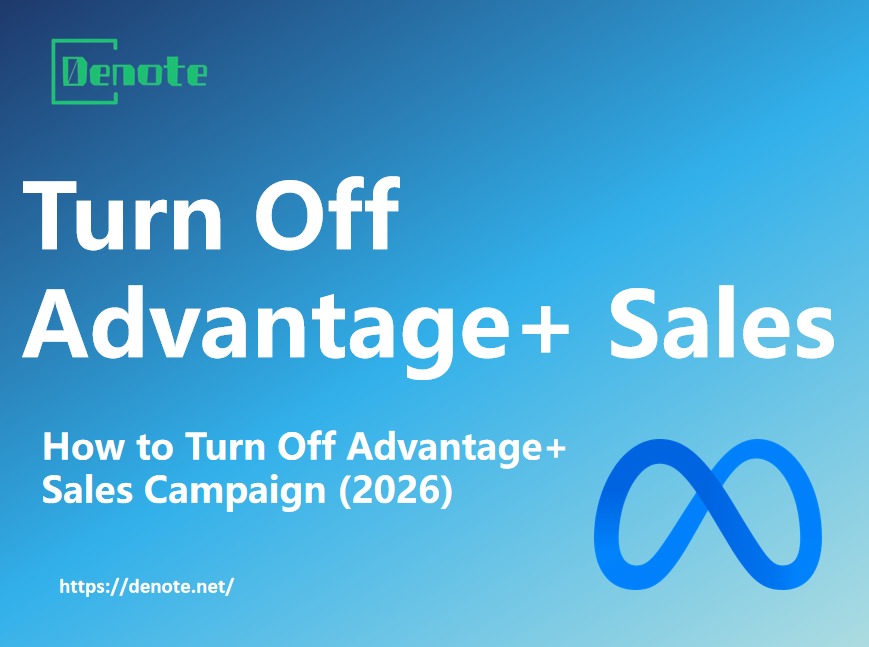 Denote

Turn Off Advantage+ Sales

How to Turn Off Advantage+ Sales Campaign (2026)

https://denote.net/